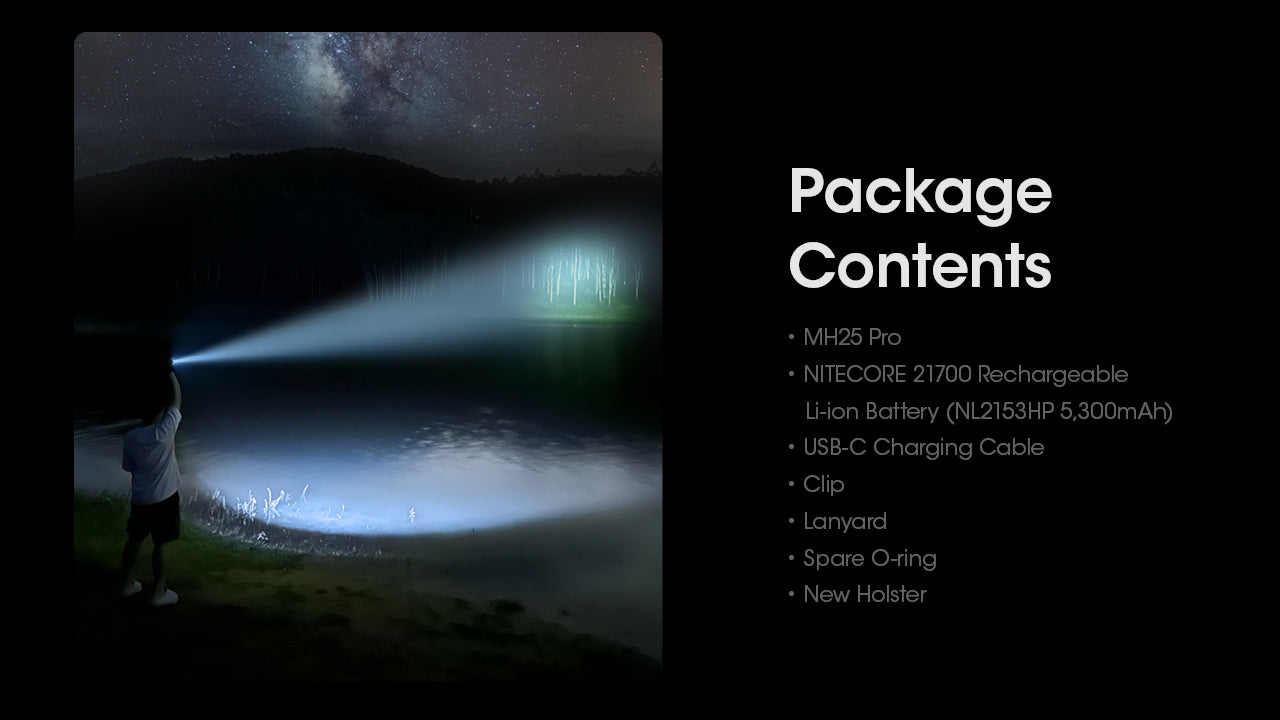 Package Contents

• MH25 Pro
• NITECORE 21700 Rechargeable Li-ion Battery (NL2153HP 5,300mAh)
• USB-C Charging Cable
• Clip
• Lanyard
• Spare O-ring
• New Holster